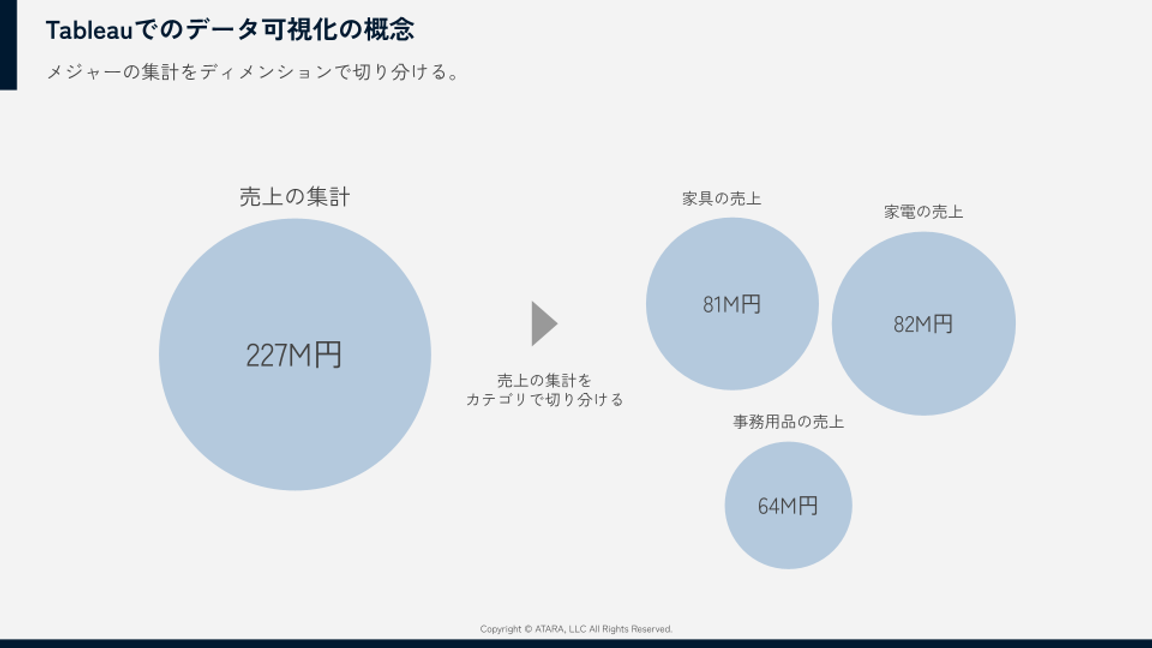 Tableauでのデータ可視化の概念

メジャーの集計をディメンションで切り分ける。

売上の集計

227M円

売上の集計を
カテゴリで切り分ける

家具の売上

81M円

家電の売上

82M円

事務用品の売上

64M円

Copyright © ATARA, LLC All Rights Reserved.